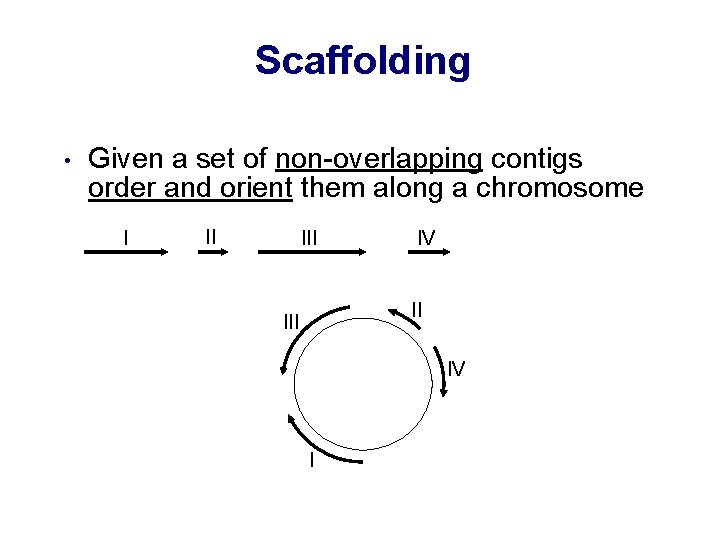 Scaffolding

• Given a set of non-overlapping contigs order and orient them along a chromosome

I II III IV

III II IV I